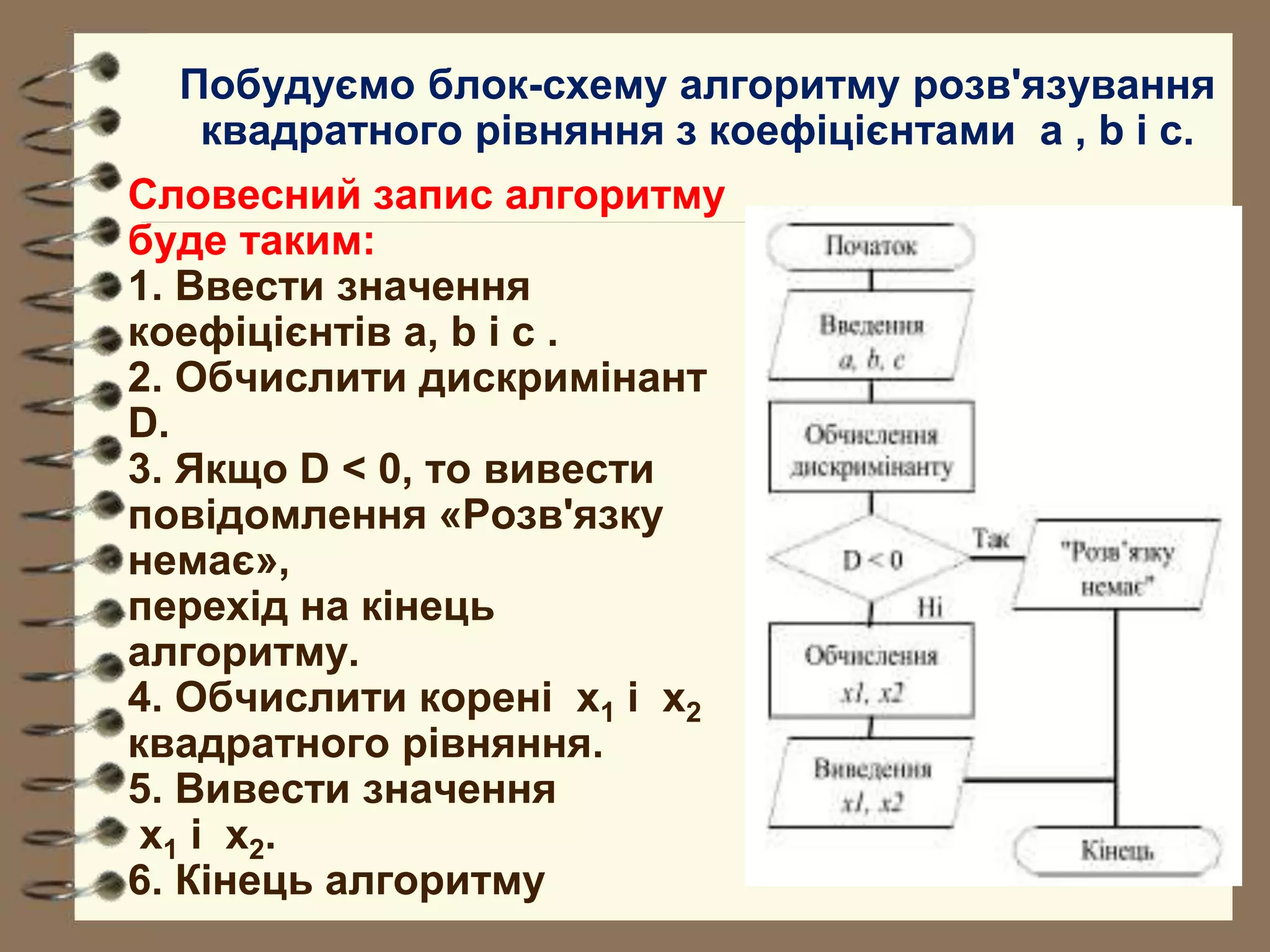 Побудуємо блок-схему алгоритму розв'язування квадратного рівняння з коефіцієнтами a , b і c.

Словесний запис алгоритму буде таким:
1. Ввести значення коефіцієнтів a, b і c .
2. Обчислити дискримінант D.
3. Якщо D < 0, то вивести повідомлення «Розв'язку немає»,
перехід на кінець алгоритму.
4. Обчислити корені $x_1$ і $x_2$ квадратного рівняння.
5. Вивести значення
$x_1$ і $x_2$.
6. Кінець алгоритму

Початок
Введення
a, b, c
Обчислення дискримінанту
D < 0
Так
"Розв'язку немає"
Ні
Обчислення
x1, x2
Виведення
x1, x2
Кінець